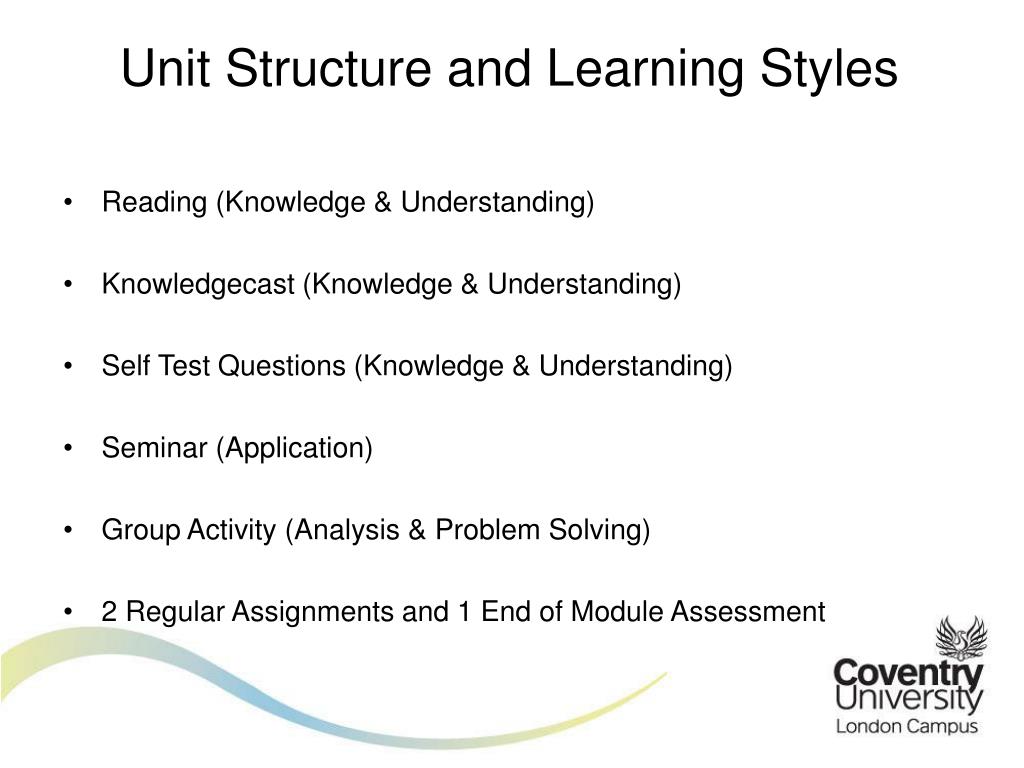 Unit Structure and Learning Styles

• Reading (Knowledge & Understanding)

• Knowledgecast (Knowledge & Understanding)

• Self Test Questions (Knowledge & Understanding)

• Seminar (Application)

• Group Activity (Analysis & Problem Solving)

• 2 Regular Assignments and 1 End of Module Assessment

Coventry University
London Campus